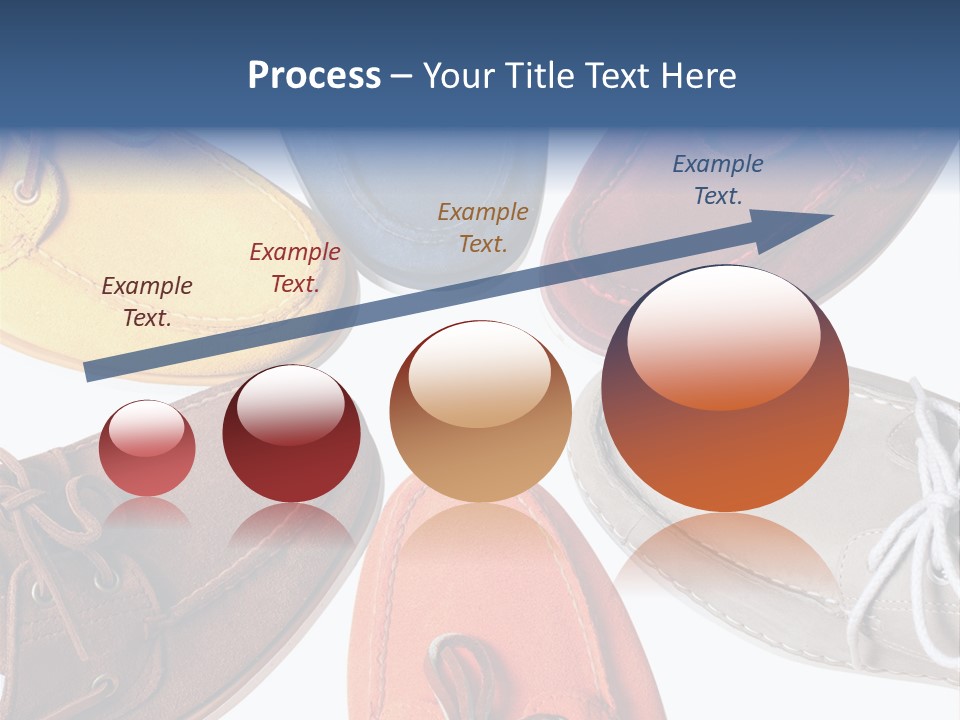 Process – Your Title Text Here

Example Text.

Example Text.

Example Text.

Example Text.